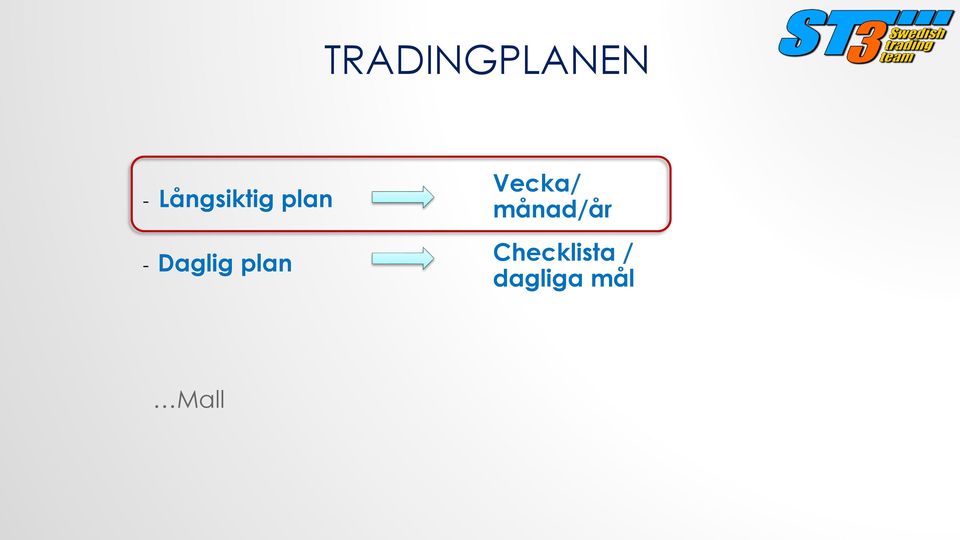 ST3 Swedish trading team

TRADINGPLANEN

- Långsiktig plan

Vecka/ månad/år

- Daglig plan

Checklista / dagliga mål

…Mall